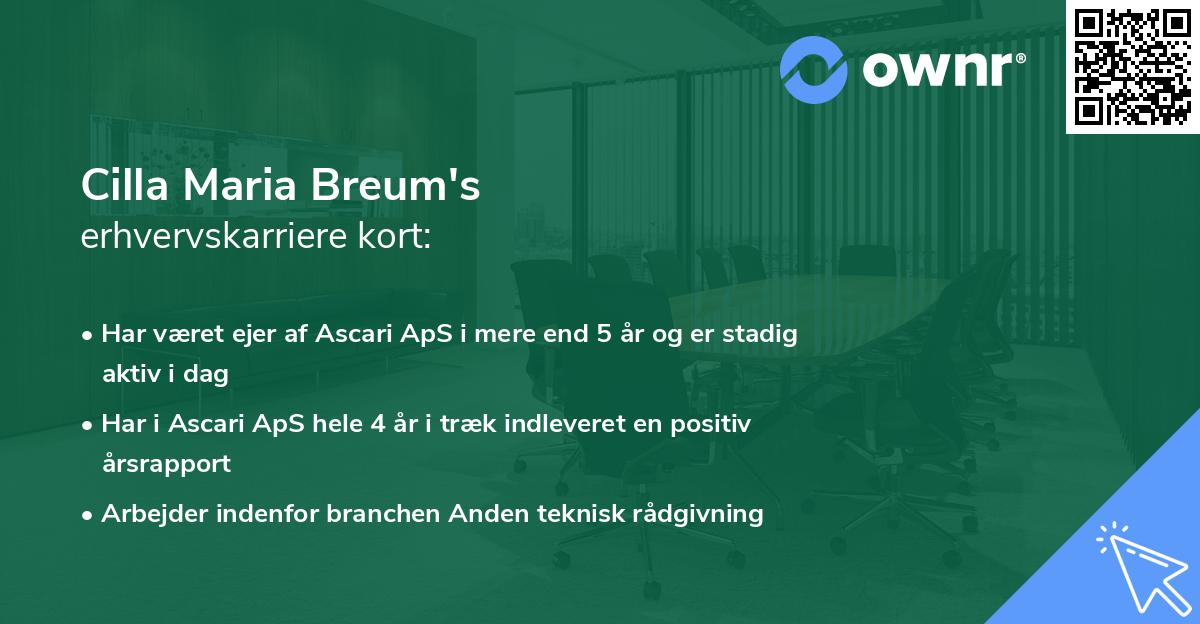 ownr®

Cilla Maria Breum's
erhvervskarriere kort:

• Har været ejer af Ascari ApS i mere end 5 år og er stadig aktiv i dag

• Har i Ascari ApS hele 4 år i træk indleveret en positiv årsrapport

• Arbejder indenfor branchen Anden teknisk rådgivning